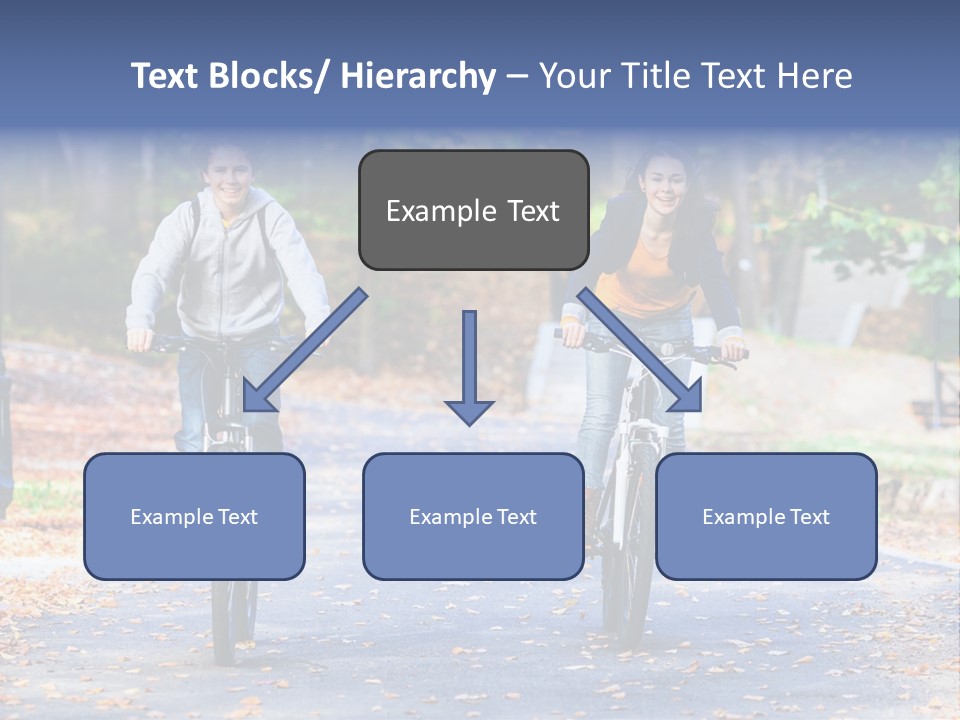 Text Blocks/ Hierarchy – Your Title Text Here

Example Text

Example Text

Example Text

Example Text